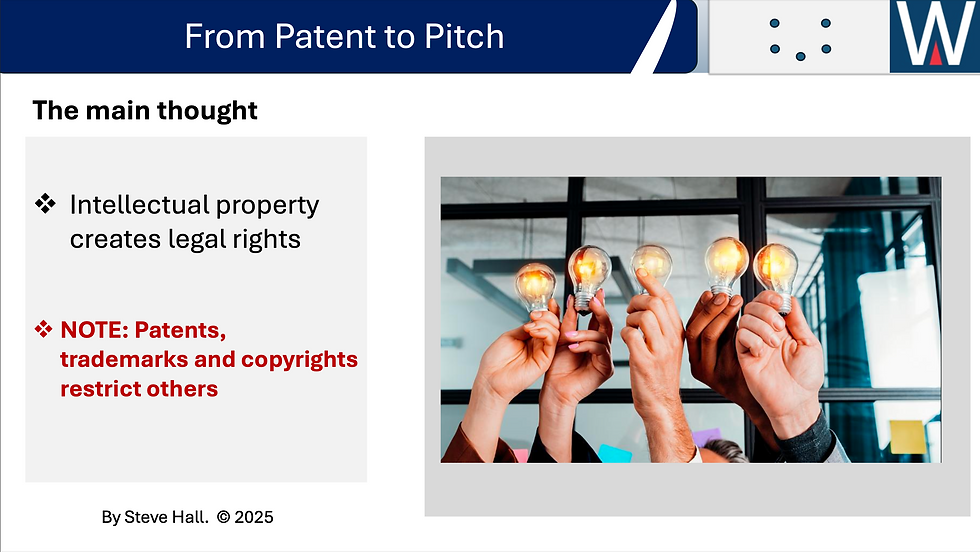 From Patent to Pitch

W

The main thought

❖ Intellectual property creates legal rights

❖ NOTE: Patents, trademarks and copyrights restrict others

By Steve Hall. © 2025